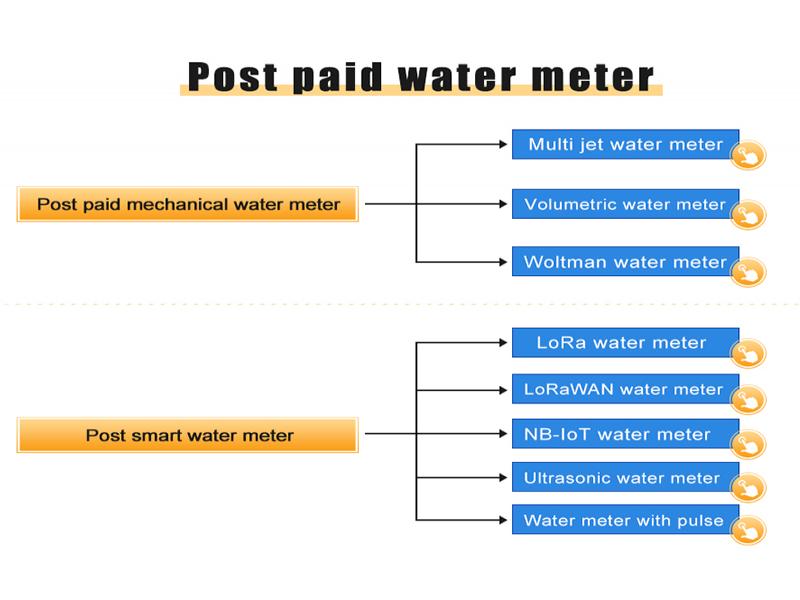 Post paid water meter

Post paid mechanical water meter

Multi jet water meter

Volumetric water meter

Woltman water meter

Post smart water meter

LoRa water meter

LoRaWAN water meter

NB-IoT water meter

Ultrasonic water meter

Water meter with pulse